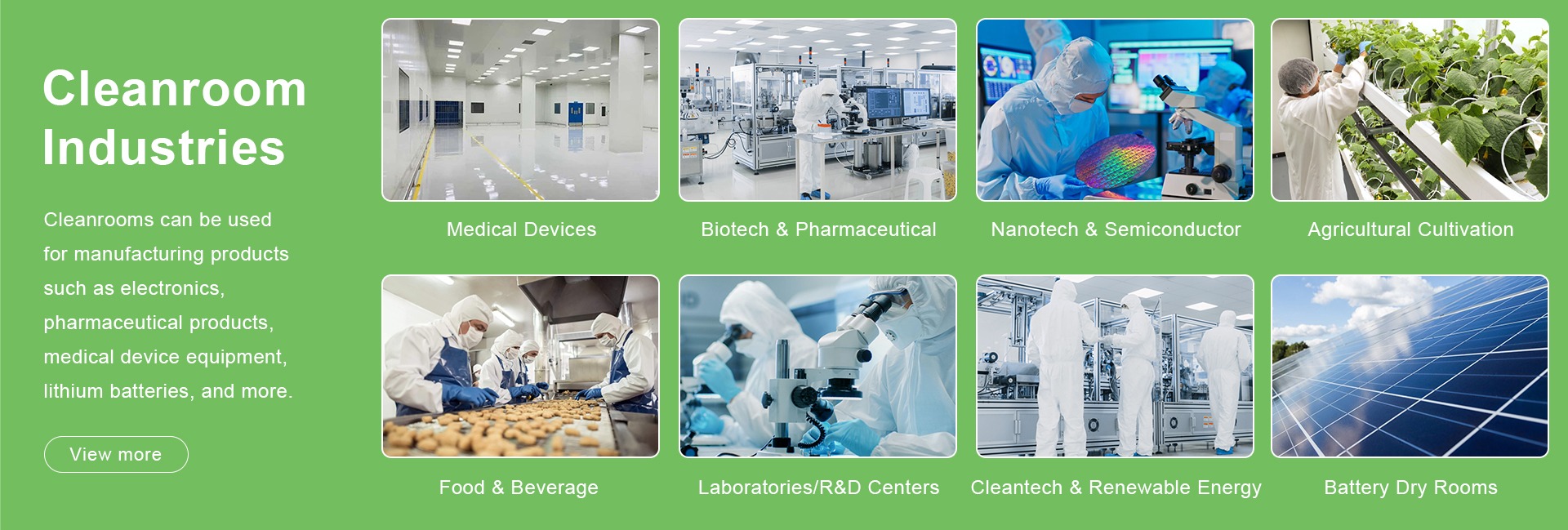 Cleanroom Industries

Cleanrooms can be used for manufacturing products such as electronics, pharmaceutical products, medical device equipment, lithium batteries, and more.

View more

Medical Devices

Biotech & Pharmaceutical

Nanotech & Semiconductor

Agricultural Cultivation

Food & Beverage

Laboratories/R&D Centers

Cleantech & Renewable Energy

Battery Dry Rooms